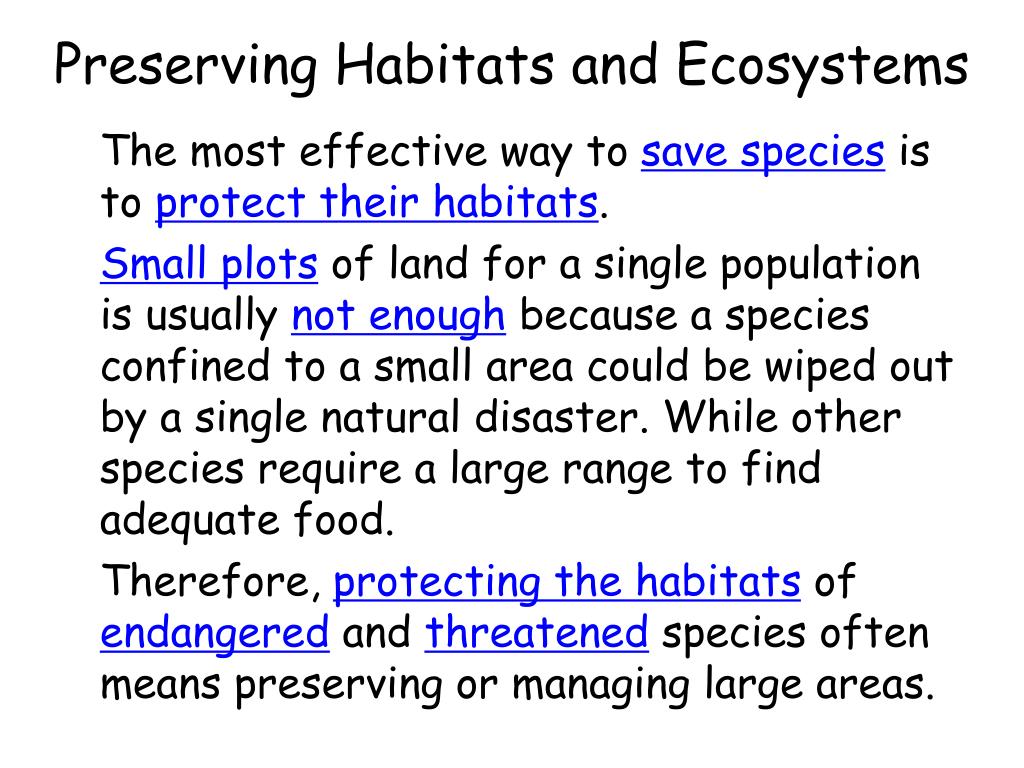 Preserving Habitats and Ecosystems

The most effective way to save species is to protect their habitats.

Small plots of land for a single population is usually not enough because a species confined to a small area could be wiped out by a single natural disaster. While other species require a large range to find adequate food.

Therefore, protecting the habitats of endangered and threatened species often means preserving or managing large areas.